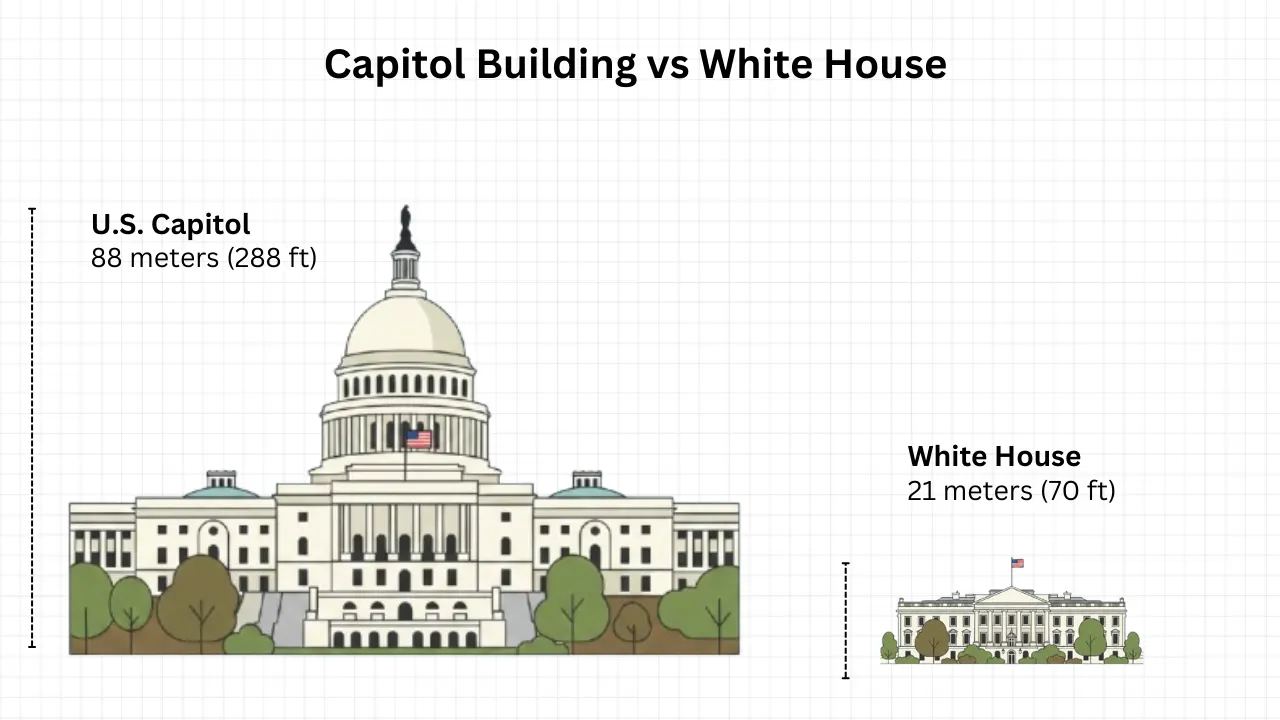 Capitol Building vs White House

U.S. Capitol
88 meters (288 ft)

White House
21 meters (70 ft)